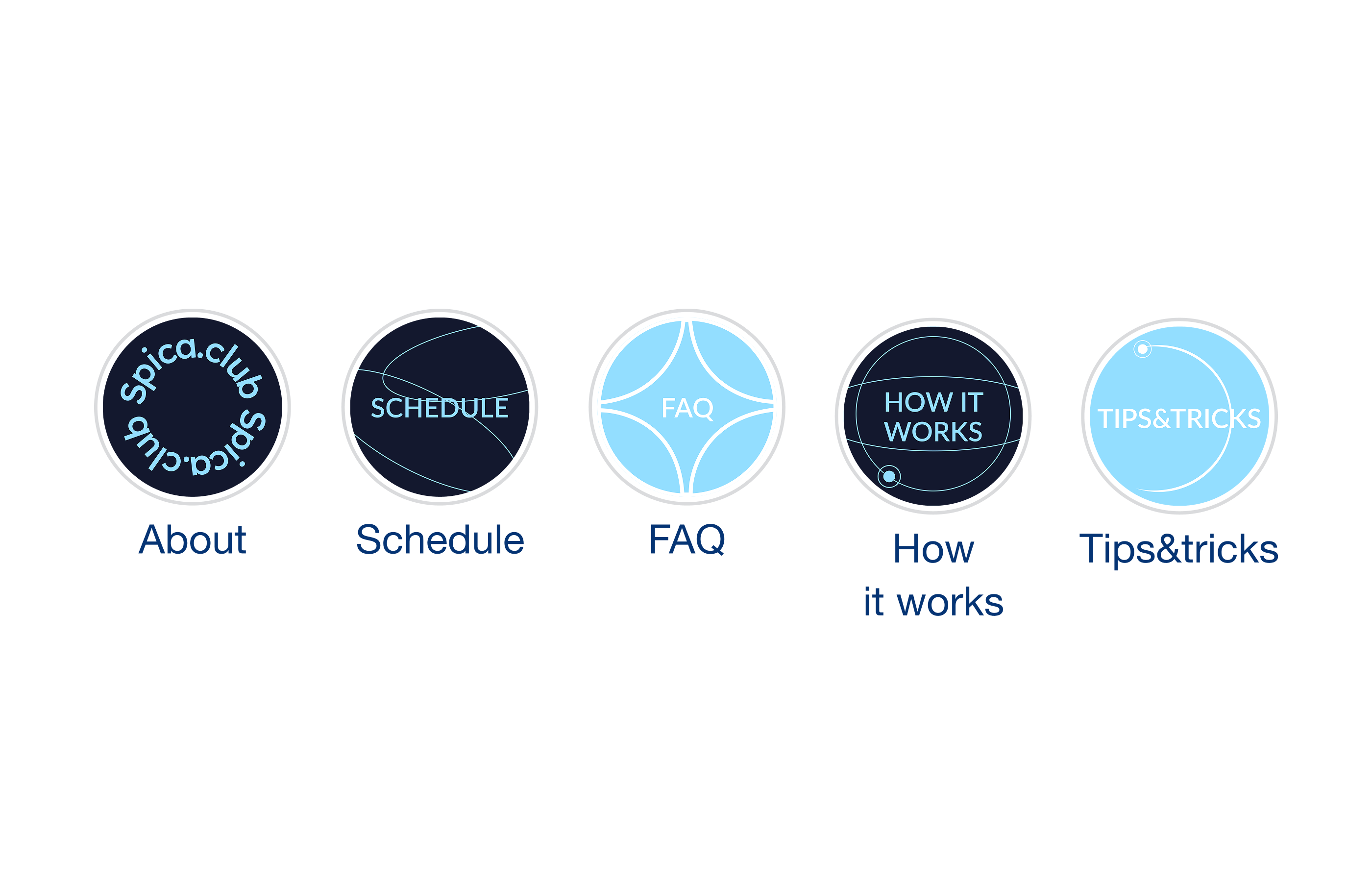 Spica.club Spica.club

About

SCHEDULE

Schedule

FAQ

FAQ

HOW IT WORKS

How it works

TIPS&TRICKS

Tips&tricks